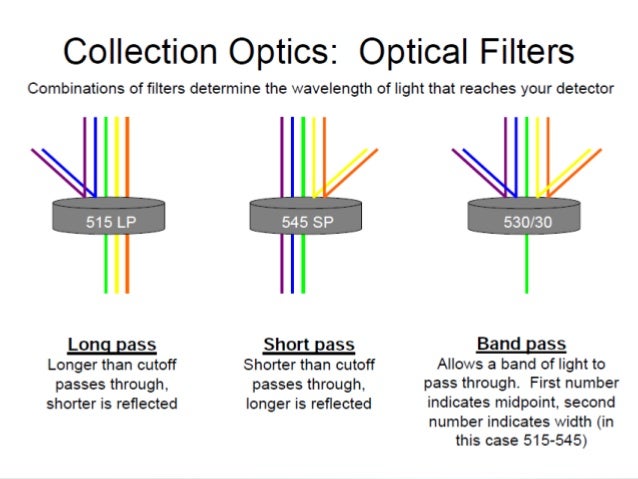 Collection Optics: Optical Filters

Combinations of filters determine the wavelength of light that reaches your detector

515 LP

545 SP

530/30

Long pass
Longer than cutoff passes through, shorter is reflected

Short pass
Shorter than cutoff passes through, longer is reflected

Band pass
Allows a band of light to pass through. First number indicates midpoint, second number indicates width (in this case 515-545)